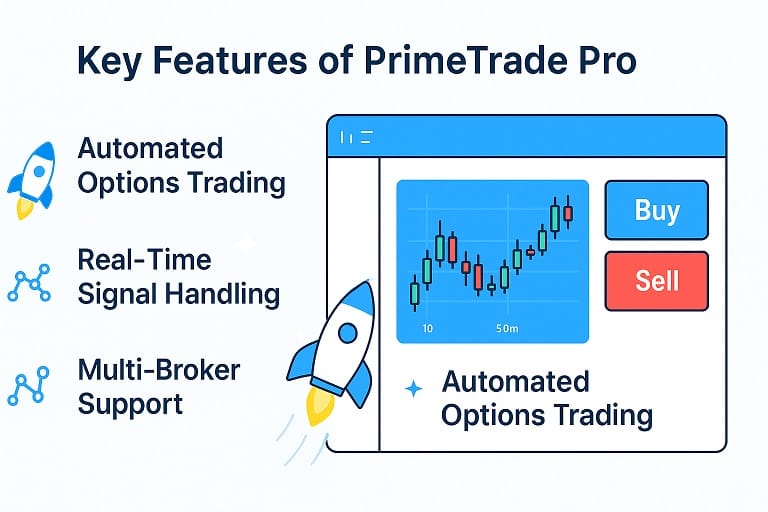 Key Features of PrimeTrade Pro

Automated Options Trading

Real-Time Signal Handling

Multi-Broker Support

10

50m

Buy

Sell

Automated Options Trading